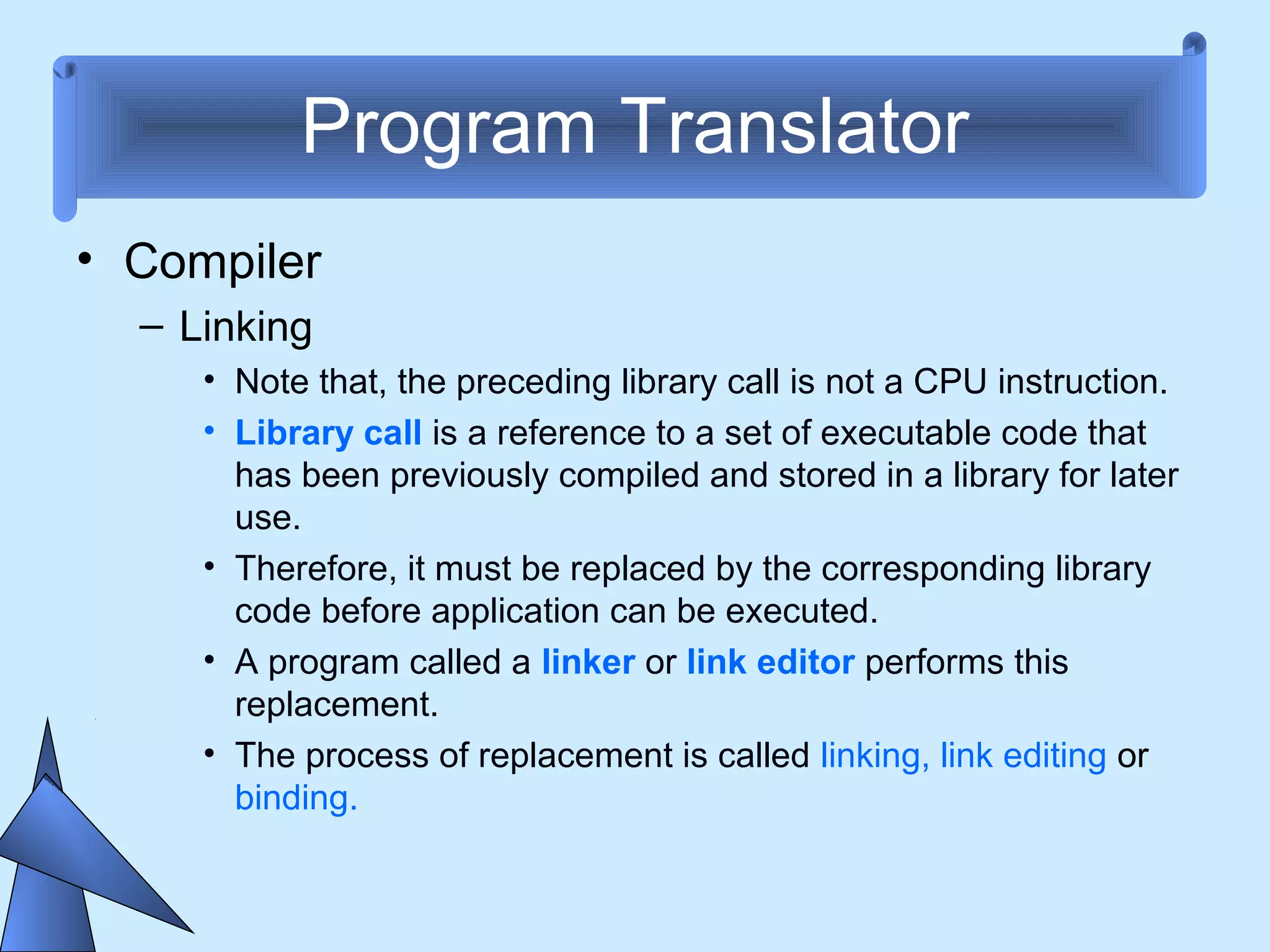 Program Translator

• Compiler

– Linking

• Note that, the preceding library call is not a CPU instruction.

• Library call is a reference to a set of executable code that has been previously compiled and stored in a library for later use.

• Therefore, it must be replaced by the corresponding library code before application can be executed.

• A program called a linker or link editor performs this replacement.

• The process of replacement is called linking, link editing or binding.